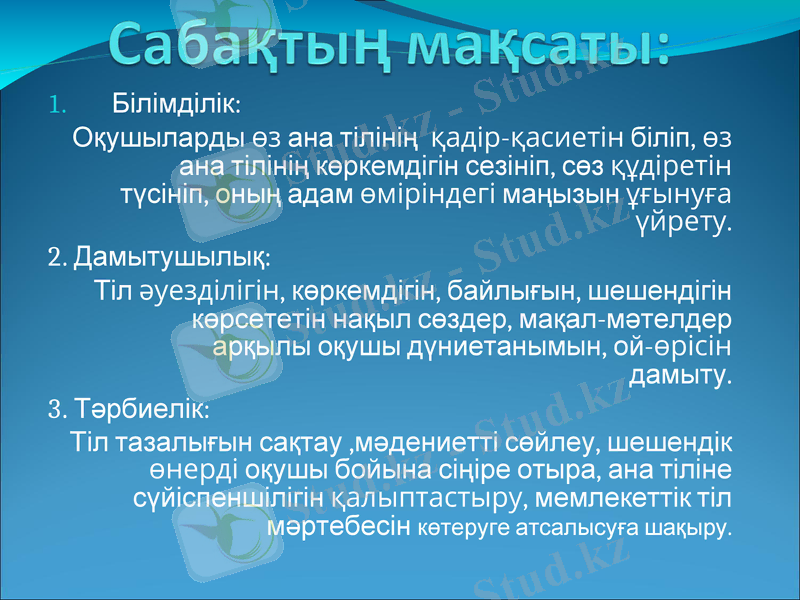 Сабақтың мақсаты:

1. Білімділік:

Оқушыларды өз ана тілінің қадір-қасиетін біліп, өз ана тілінің көркемдігін сезініп, сөз құдіретін түсініп, оның адам өміріндегі маңызын ұғынуға үйрету.

2. Дамытушылық:

Тіл әуезділігін, көркемдігін, байлығын, шешендігін көрсететін нақыл сөздер, мақал-мәтелдер арқылы оқушы дүниетанымын, ой-өрісін дамыту.

3. Тәрбиелік:

Тіл тазалығын сақтау ,мәдениетті сөйлеу, шешендік өнерді оқушы бойына сіңіре отыра, ана тіліне сүйіспеншілігін қалыптастыру, мемлекеттік тіл мәртебесін көтеруге атсалысуға шақыру.

Stud.kz - Stud.kz - Stud.kz - Stud.kz - Stud.kz